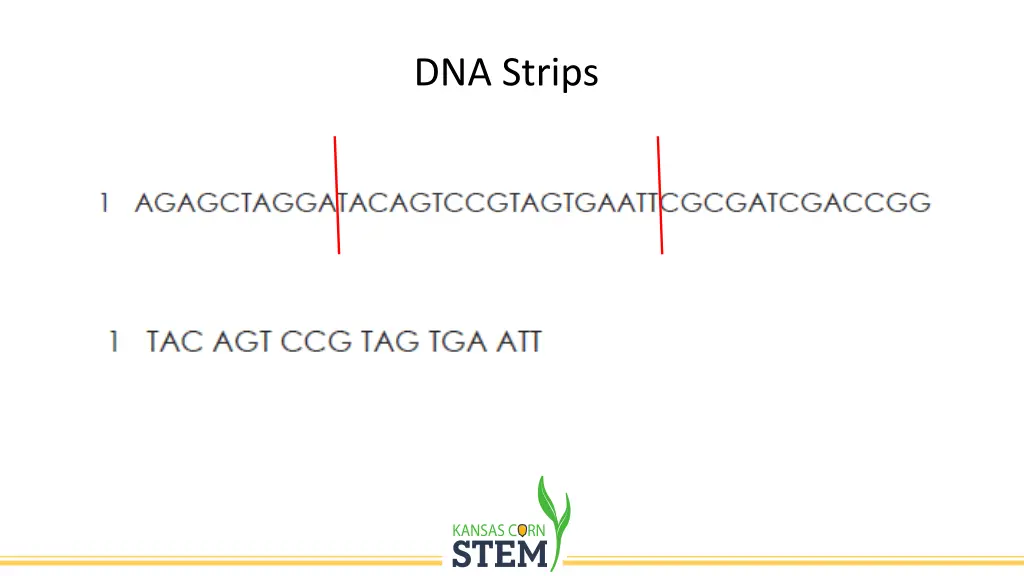 DNA Strips

1 AGAGCTAGGATACAGTCCGTAGTGAATTCGCGATCGACCGG

1 TAC AGT CCG TAG TGA ATT

KANSAS CORN
STEM